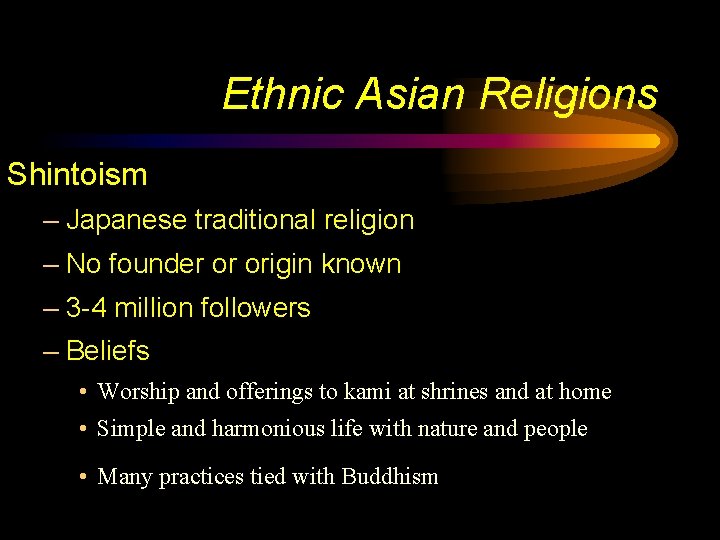 Ethnic Asian Religions

Shintoism

– Japanese traditional religion

– No founder or origin known

– 3-4 million followers

– Beliefs

• Worship and offerings to kami at shrines and at home

• Simple and harmonious life with nature and people

• Many practices tied with Buddhism